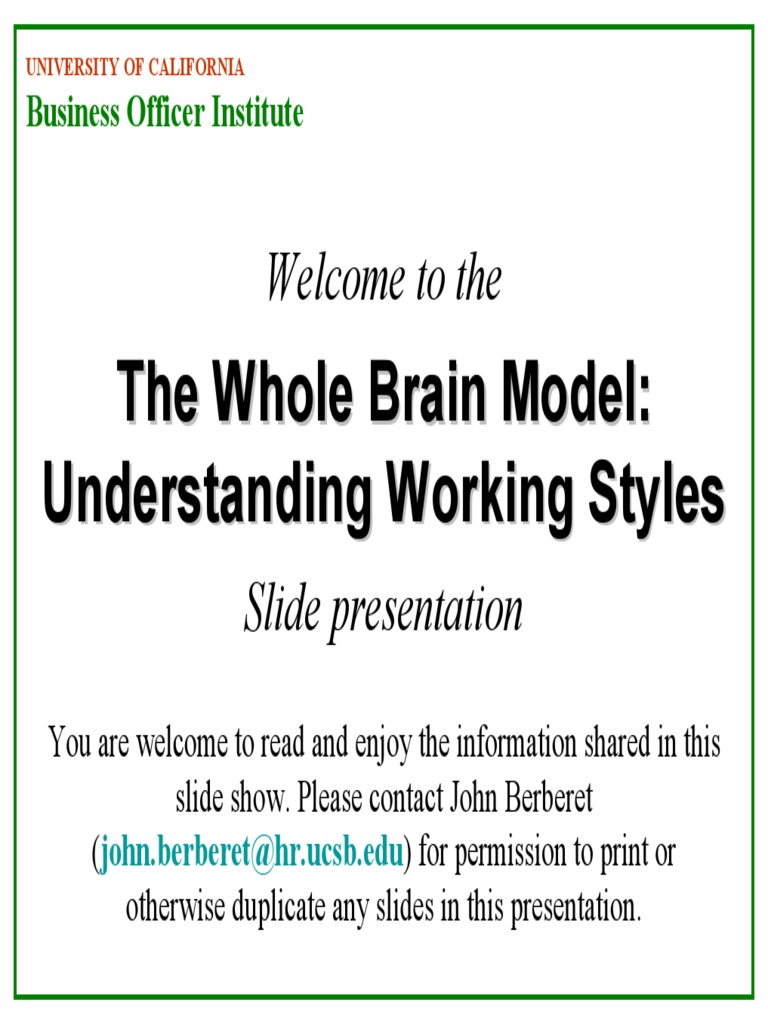 UNIVERSITY OF CALIFORNIA
Business Officer Institute

Welcome to the

The Whole Brain Model: Understanding Working Styles

Slide presentation

You are welcome to read and enjoy the information shared in this slide show. Please contact John Berberet (john.berberet@hr.ucsb.edu) for permission to print or otherwise duplicate any slides in this presentation.